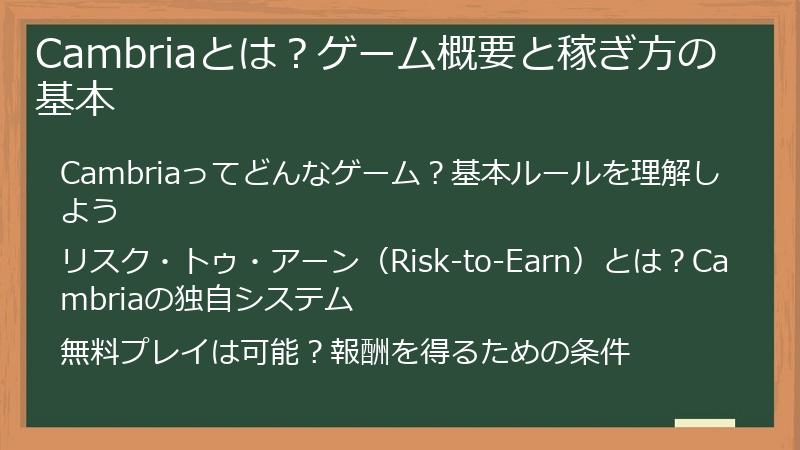 Cambriaとは？ゲーム概要と稼ぎ方の基本

Cambriaってどんなゲーム？基本ルールを理解しよう

リスク・トゥ・アーン（Risk-to-Earn）とは？Cambriaの独自システム

無料プレイは可能？報酬を得るための条件